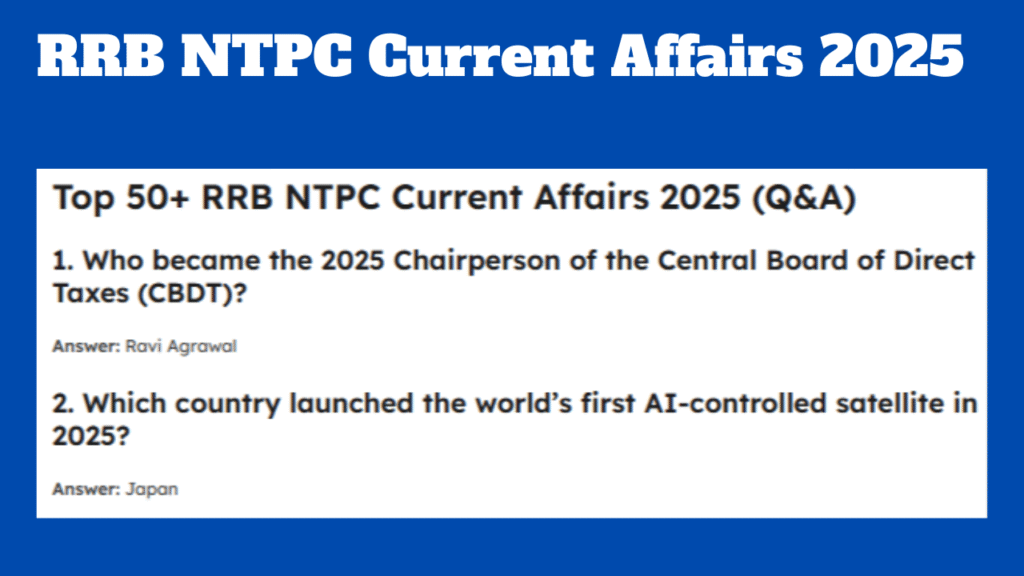 RRB NTPC Current Affairs 2025

Top 50+ RRB NTPC Current Affairs 2025 (Q&A)

1. Who became the 2025 Chairperson of the Central Board of Direct Taxes (CBDT)?

Answer: Ravi Agrawal

2. Which country launched the world's first AI-controlled satellite in 2025?

Answer: Japan